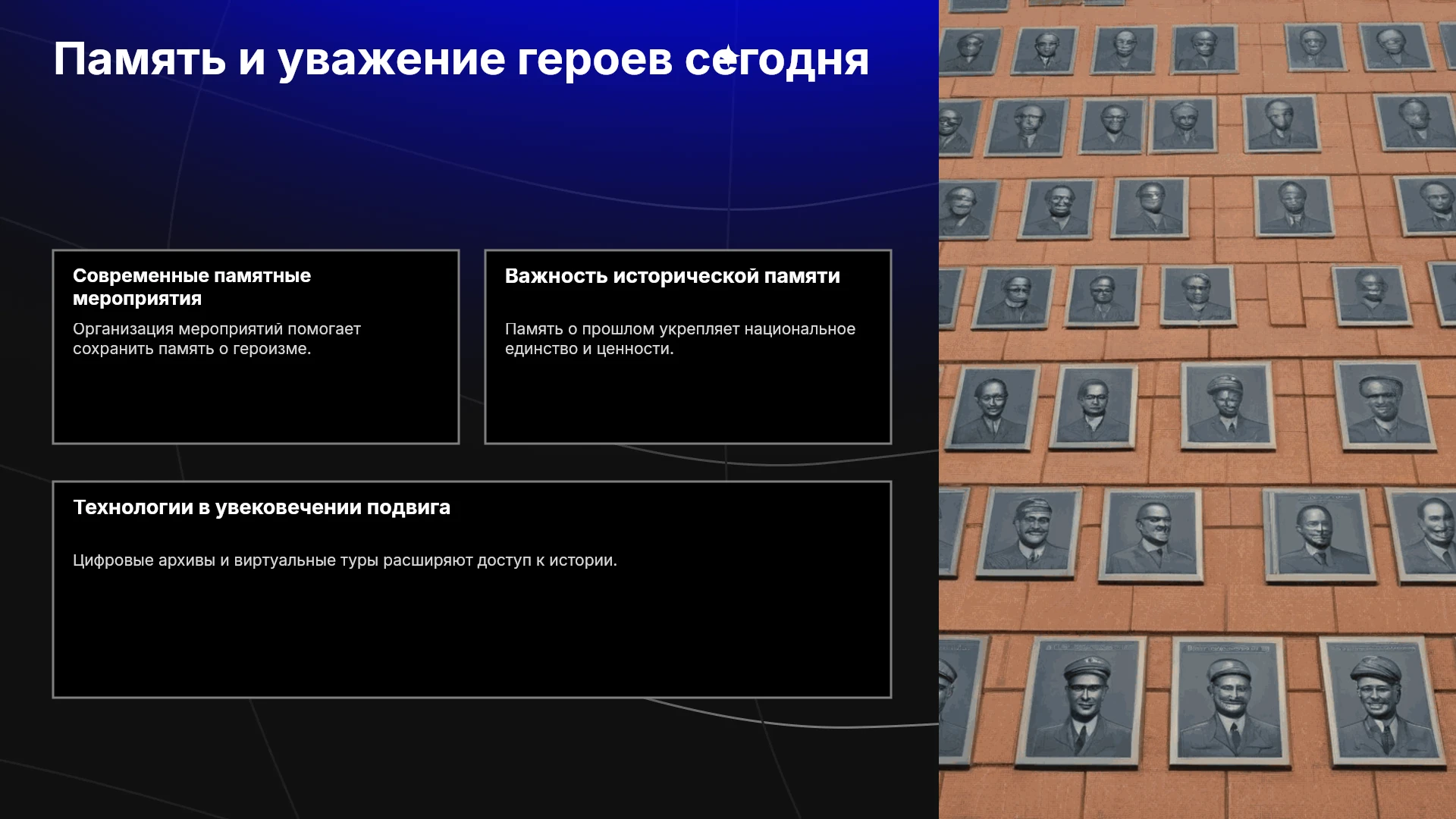 Память и уважение героев сегодня

Современные памятные мероприятия

Организация мероприятий помогает сохранить память о героизме.

Важность исторической памяти

Память о прошлом укрепляет национальное единство и ценности.

Технологии в увековечении подвига

Цифровые архивы и виртуальные туры расширяют доступ к истории.